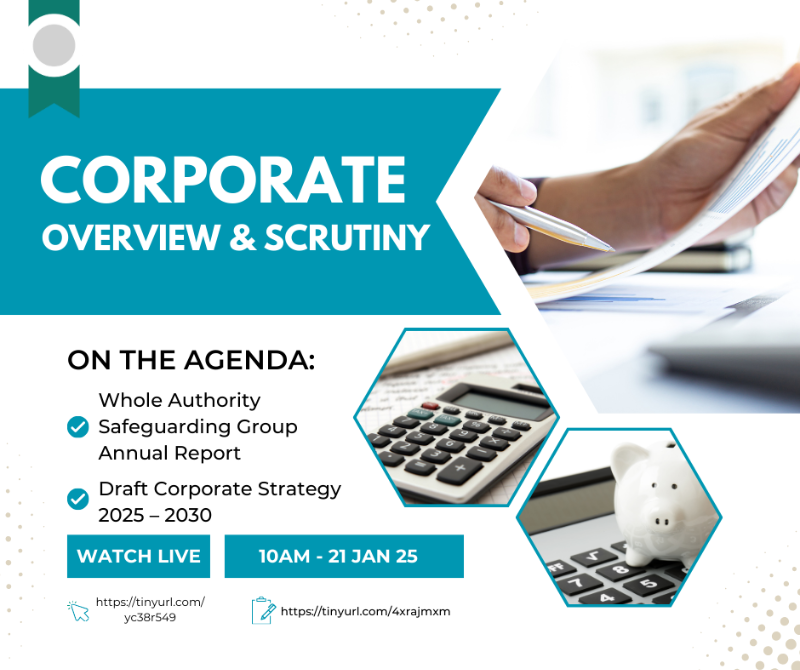 CORPORATE
OVERVIEW & SCRUTINY

ON THE AGENDA:

Whole Authority Safeguarding Group Annual Report

Draft Corporate Strategy 2025 – 2030

WATCH LIVE

10AM - 21 JAN 25

https://tinyurl.com/yc38r549

https://tinyurl.com/4xrajmxm